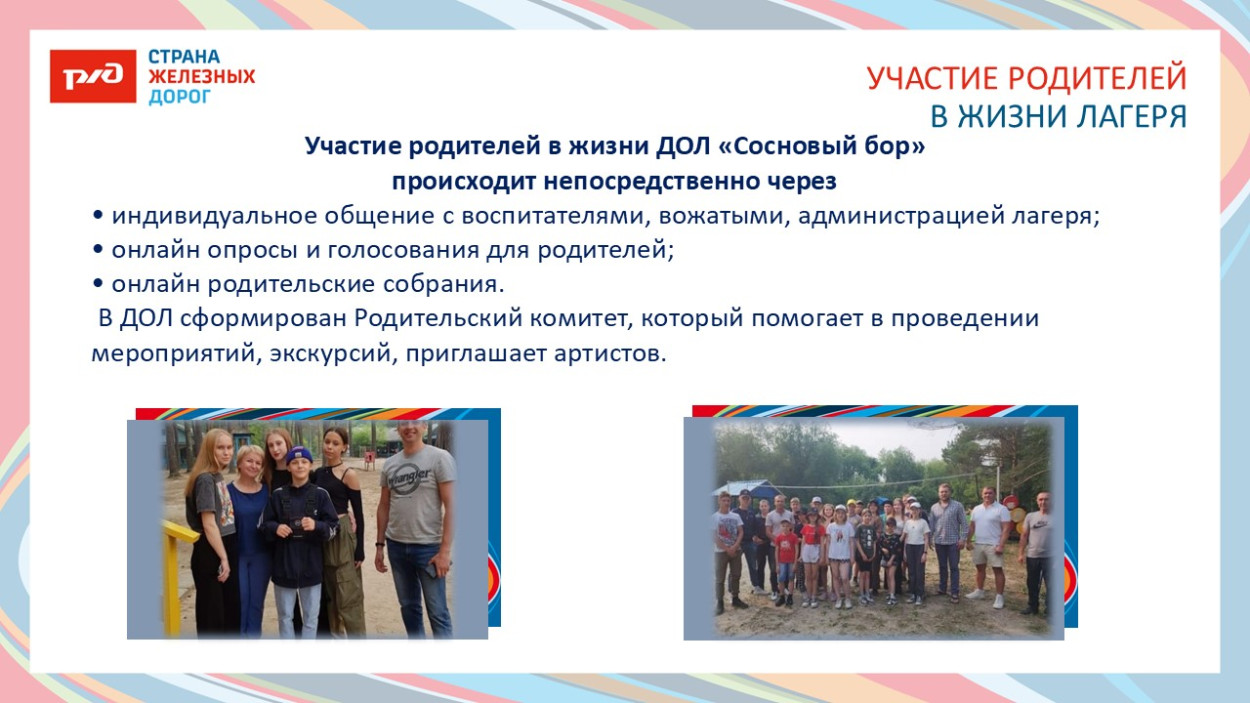 РЖД

СТРАНА ЖЕЛЕЗНЫХ ДОРОГ

УЧАСТИЕ РОДИТЕЛЕЙ В ЖИЗНИ ЛАГЕРЯ

Участие родителей в жизни ДОЛ «Сосновый бор» происходит непосредственно через

• индивидуальное общение с воспитателями, вожатыми, администрацией лагеря;
• онлайн опросы и голосования для родителей;
• онлайн родительские собрания.

В ДОЛ сформирован Родительский комитет, который помогает в проведении мероприятий, экскурсий, приглашает артистов.

Wrangler